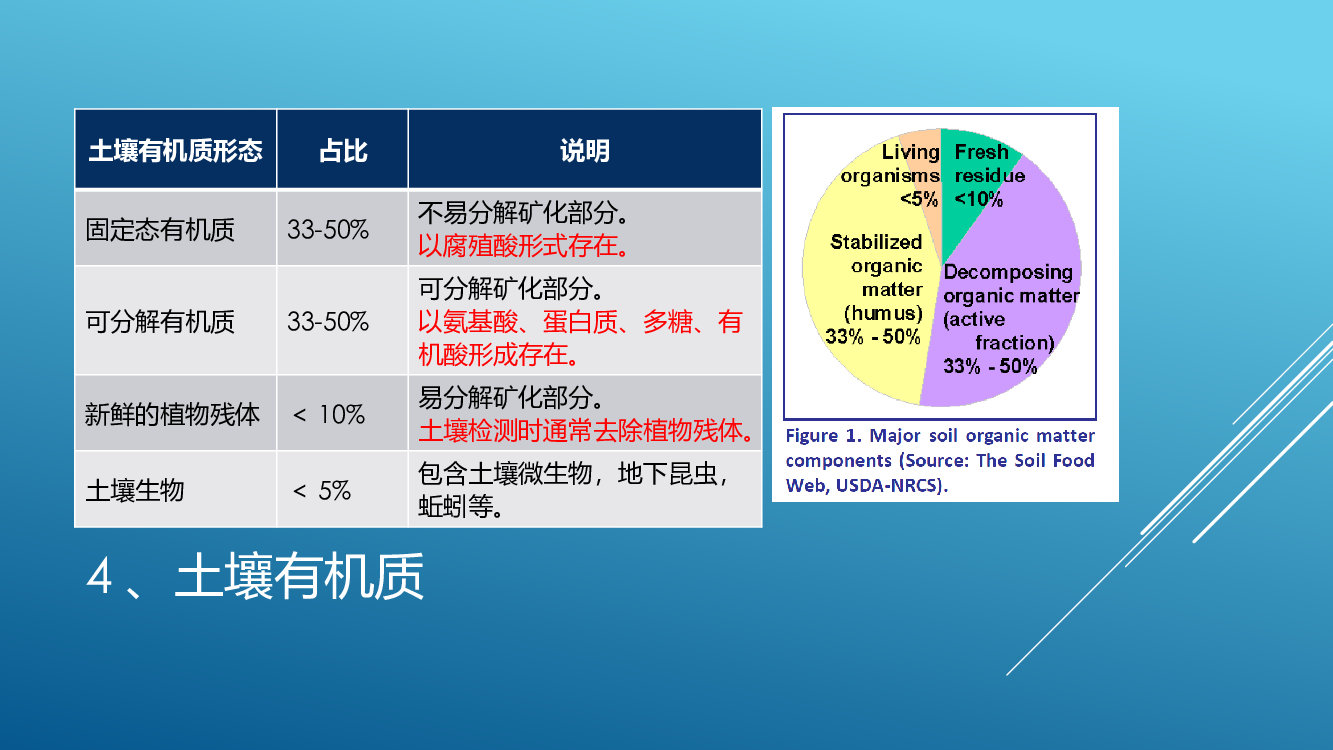 | 土壤有机质形态 | 占比 | 说明 |
|---|---|---|
| 固定态有机质 | 33-50% | 不易分解矿化部分。以腐殖酸形式存在。 |
| 可分解有机质 | 33-50% | 可分解矿化部分。以氨基酸、蛋白质、多糖、有机酸形成存在。 |
| 新鲜的植物残体 | < 10% | 易分解矿化部分。土壤检测时通常去除植物残体。 |
| 土壤生物 | < 5% | 包含土壤微生物，地下昆虫，蚯蚓等。 |

Living organisms <5%
Fresh residue <10%
Stabilized organic matter (humus) 33% - 50%
Decomposing organic matter (active fraction) 33% - 50%

Figure 1. Major soil organic matter components (Source: The Soil Food Web, USDA-NRCS).

4、土壤有机质